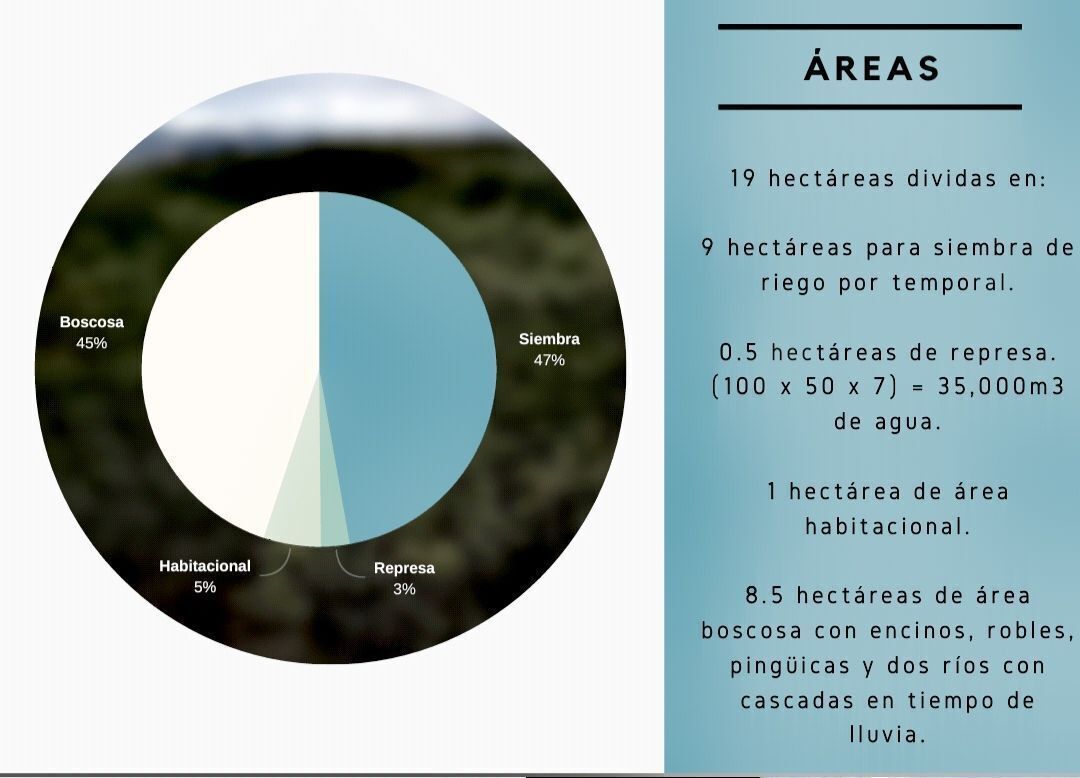 Boscosa
45%

Siembra
47%

Habitacional
5%

Represa
3%

ÁREAS

19 hectáreas dividas en:

9 hectáreas para siembra de riego por temporal.

0.5 hectáreas de represa. (100 x 50 x 7) = 35,000m3 de agua.

1 hectárea de área habitacional.

8.5 hectáreas de área boscosa con encinos, robles, pingüicas y dos ríos con cascadas en tiempo de lluvia.